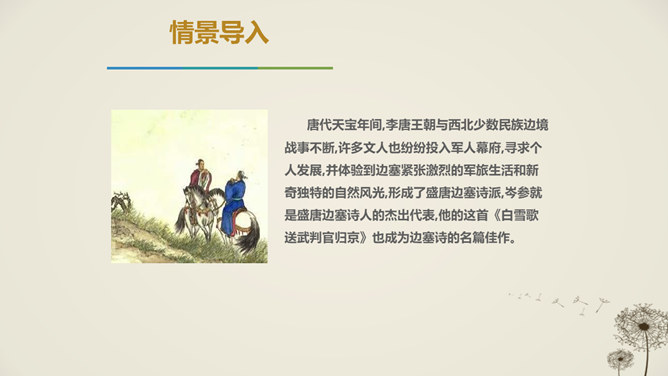 情景导入

唐代天宝年间,李唐王朝与西北少数民族边境战事不断,许多文人也纷纷投入军人幕府,寻求个人发展,并体验到边塞紧张激烈的军旅生活和新奇独特的自然风光,形成了盛唐边塞诗派,岑参就是盛唐边塞诗人的杰出代表,他的这首《白雪歌送武判官归京》也成为边塞诗的名篇佳作。